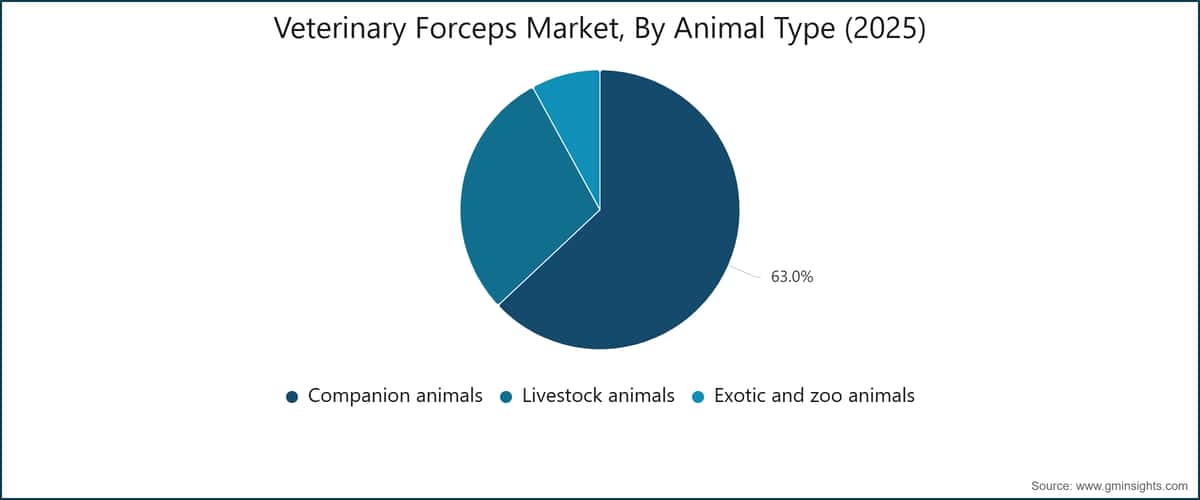 Veterinary Forceps Market, By Animal Type (2025)

63.0%

Companion animals  Livestock animals  Exotic and zoo animals

Source: www.gminsights.com